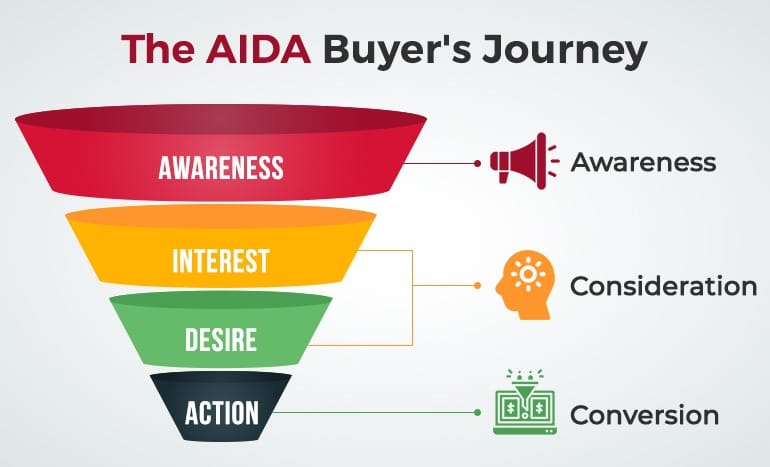 The AIDA Buyer's Journey

AWARENESS

INTEREST

DESIRE

ACTION

Awareness

Consideration

Conversion